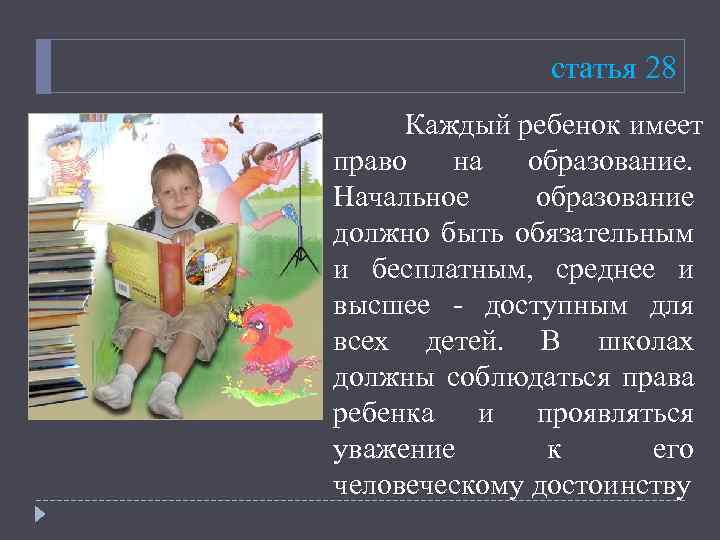 статья 28

Каждый ребенок имеет право на образование. Начальное образование должно быть обязательным и бесплатным, среднее и высшее - доступным для всех детей. В школах должны соблюдаться права ребенка и проявляться уважение к его человеческому достоинству